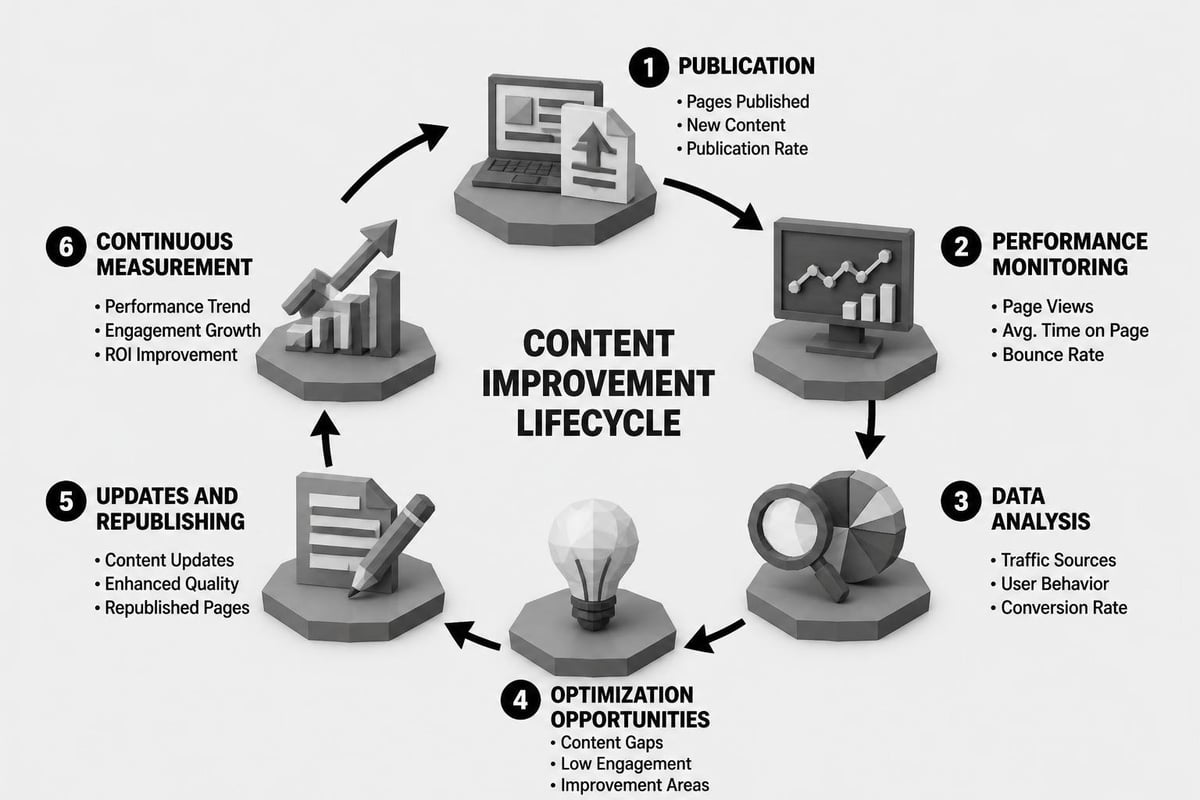 CONTENT IMPROVEMENT LIFECYCLE

1 PUBLICATION
• Pages Published
• New Content
• Publication Rate

2 PERFORMANCE MONITORING
• Page Views
• Avg. Time on Page
• Bounce Rate

3 DATA ANALYSIS
• Traffic Sources
• User Behavior
• Conversion Rate

4 OPTIMIZATION OPPORTUNITIES
• Content Gaps
• Low Engagement
• Improvement Areas

5 UPDATES AND REPUBLISHING
• Content Updates
• Enhanced Quality
• Republished Pages

6 CONTINUOUS MEASUREMENT
• Performance Trend
• Engagement Growth
• ROI Improvement